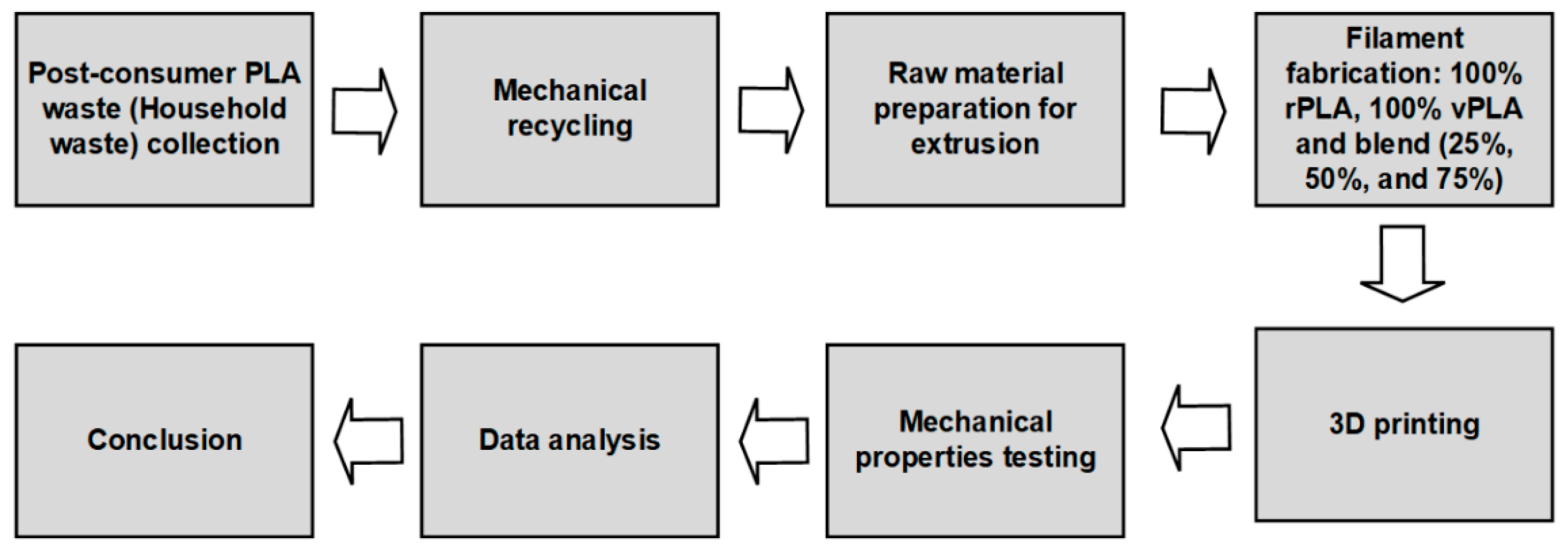 Post-consumer PLA waste (Household waste) collection

Mechanical recycling

Raw material preparation for extrusion

Filament fabrication: 100% rPLA, 100% vPLA and blend (25%, 50%, and 75%)

3D printing

Mechanical properties testing

Data analysis

Conclusion